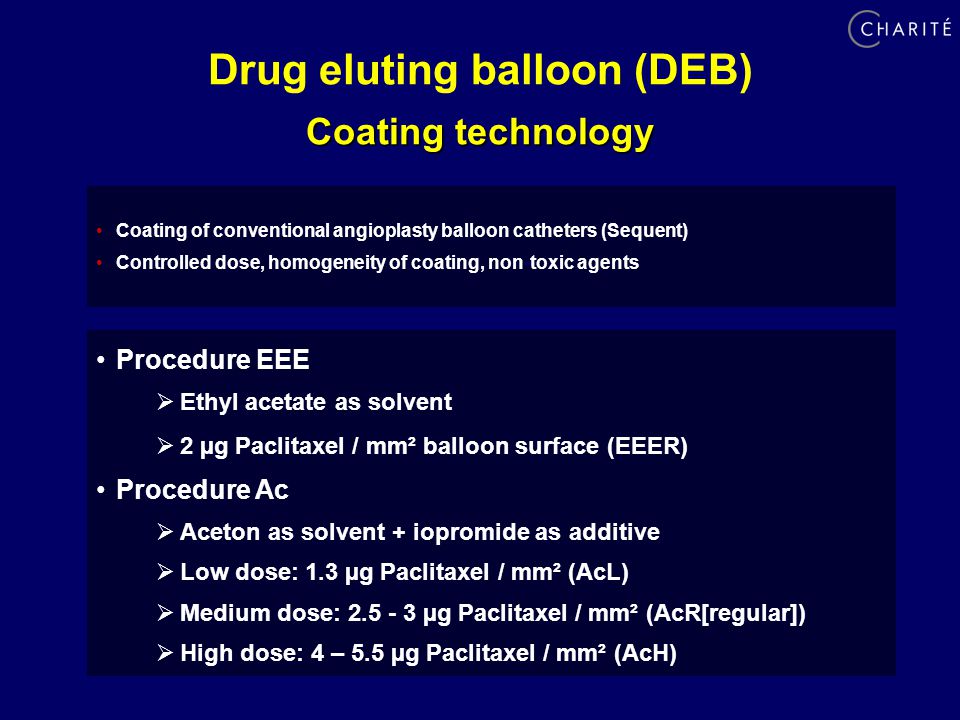 CHARITÉ

Drug eluting balloon (DEB)
Coating technology

• Coating of conventional angioplasty balloon catheters (Sequent)
• Controlled dose, homogeneity of coating, non toxic agents

• Procedure EEE
➢ Ethyl acetate as solvent
➢ 2 µg Paclitaxel / mm² balloon surface (EEER)
• Procedure Ac
➢ Aceton as solvent + iopromide as additive
➢ Low dose: 1.3 µg Paclitaxel / mm² (AcL)
➢ Medium dose: 2.5 - 3 µg Paclitaxel / mm² (AcR[regular])
➢ High dose: 4 – 5.5 µg Paclitaxel / mm² (AcH)